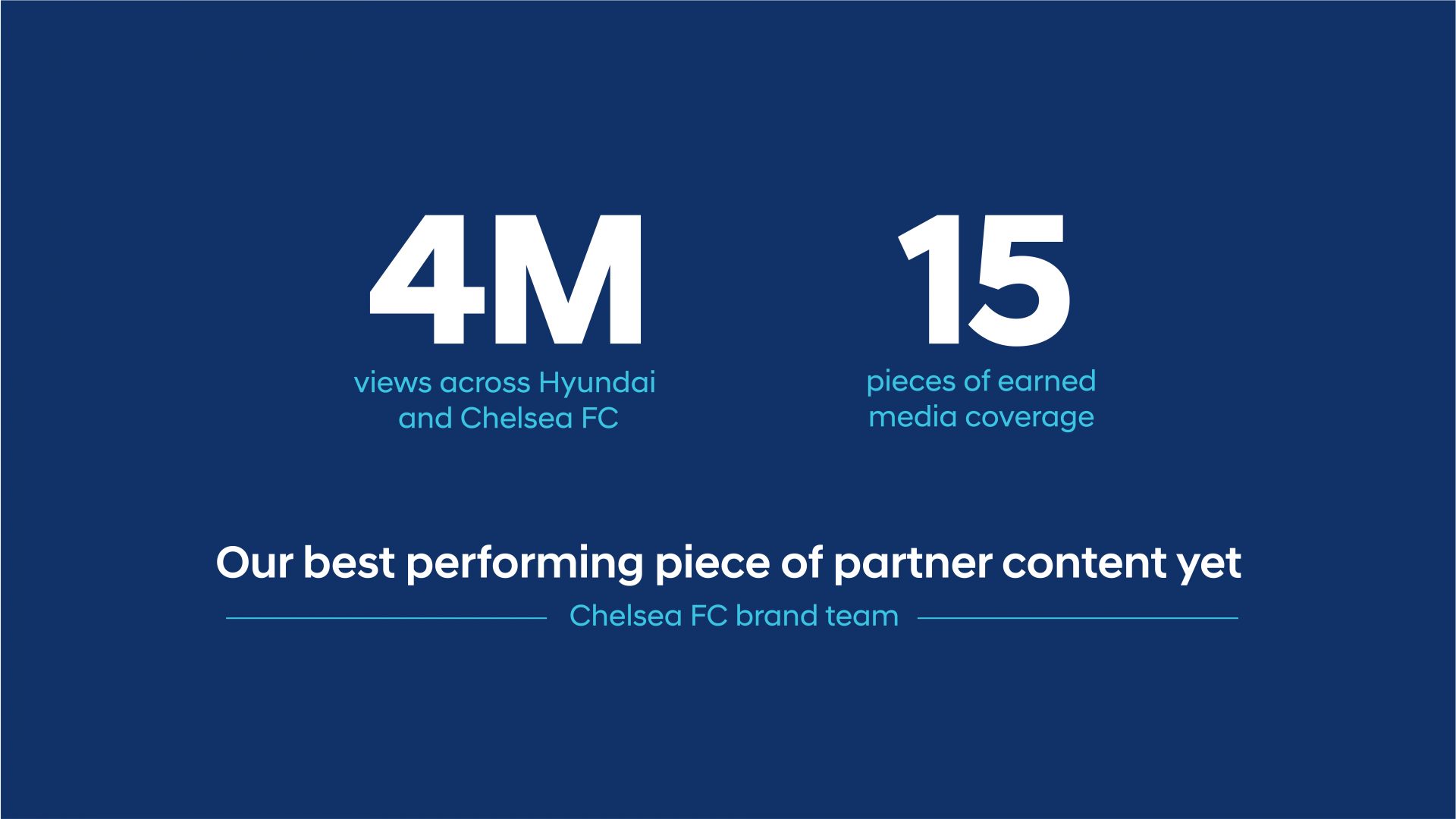 4M

views across Hyundai and Chelsea FC

15

pieces of earned media coverage

Our best performing piece of partner content yet

Chelsea FC brand team